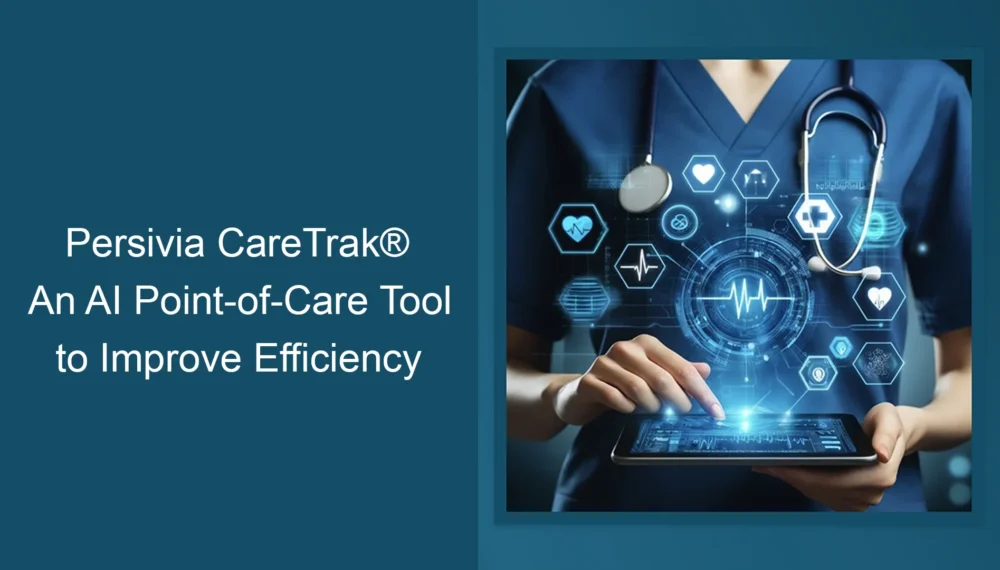 Persivia CareTrak®
An AI Point-of-Care Tool
to Improve Efficiency